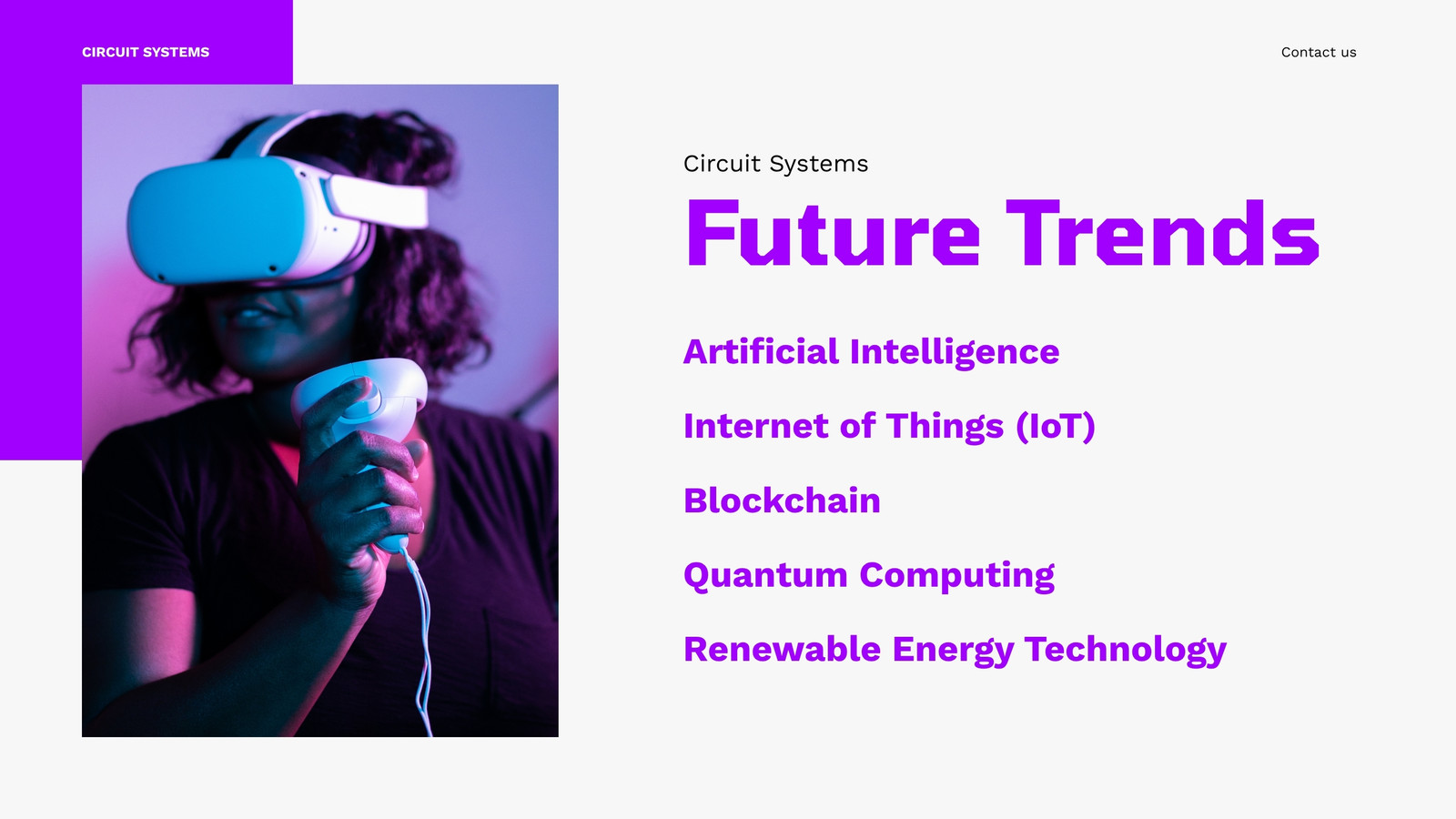 CIRCUIT SYSTEMS

Contact us

Circuit Systems

Future Trends

Artificial Intelligence

Internet of Things (IoT)

Blockchain

Quantum Computing

Renewable Energy Technology